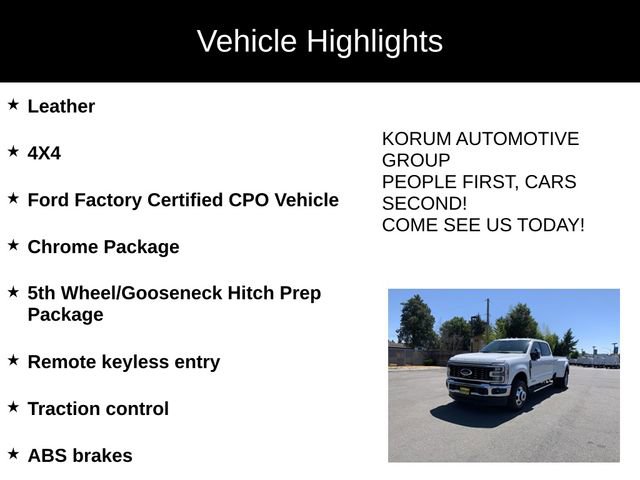 Vehicle Highlights

★ Leather

★ 4X4

★ Ford Factory Certified CPO Vehicle

★ Chrome Package

★ 5th Wheel/Gooseneck Hitch Prep Package

★ Remote keyless entry

★ Traction control

★ ABS brakes

KORUM AUTOMOTIVE GROUP
PEOPLE FIRST, CARS SECOND!
COME SEE US TODAY!